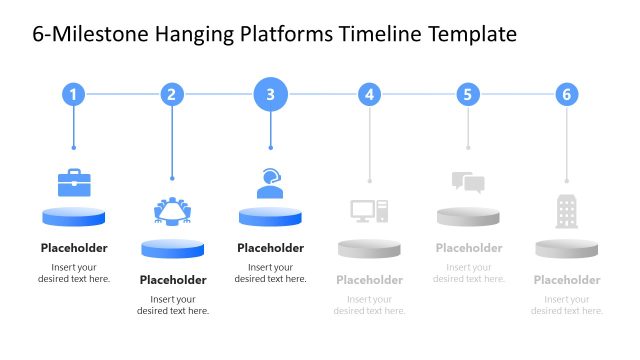 6-Milestone Hanging Platforms Timeline Template

1

2

3

4

5

6

Placeholder
Insert your desired text here.

Placeholder
Insert your desired text here.

Placeholder
Insert your desired text here.

Placeholder
Insert your desired text here.

Placeholder
Insert your desired text here.

Placeholder
Insert your desired text here.